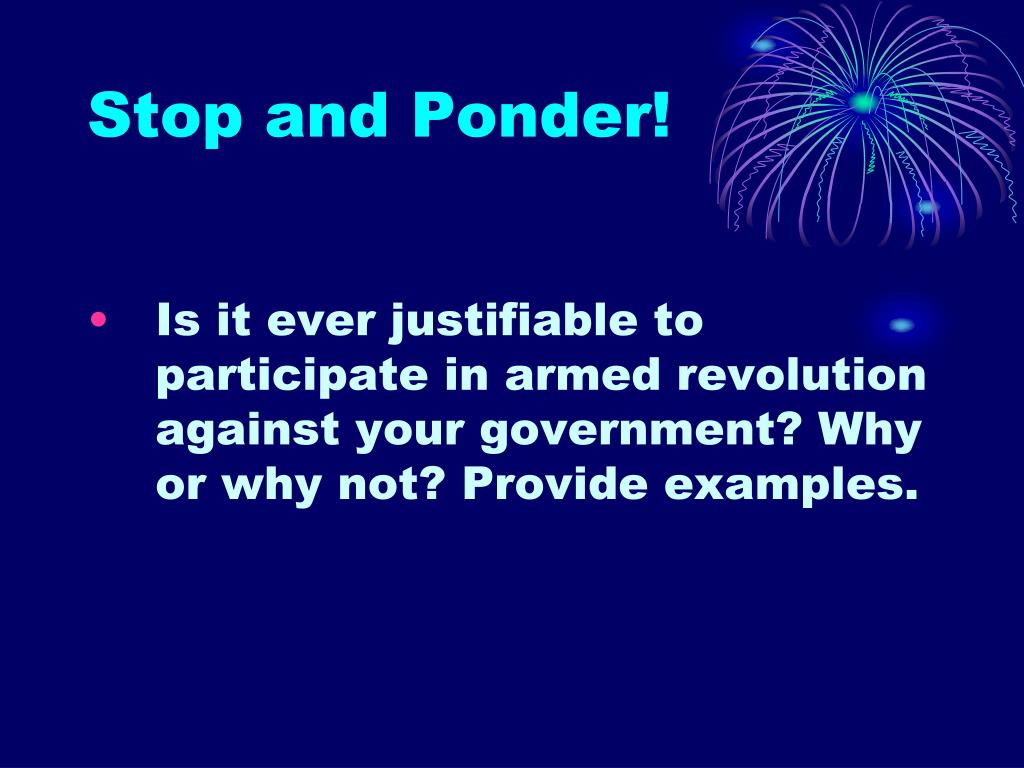 Stop and Ponder!

• Is it ever justifiable to participate in armed revolution against your government? Why or why not? Provide examples.